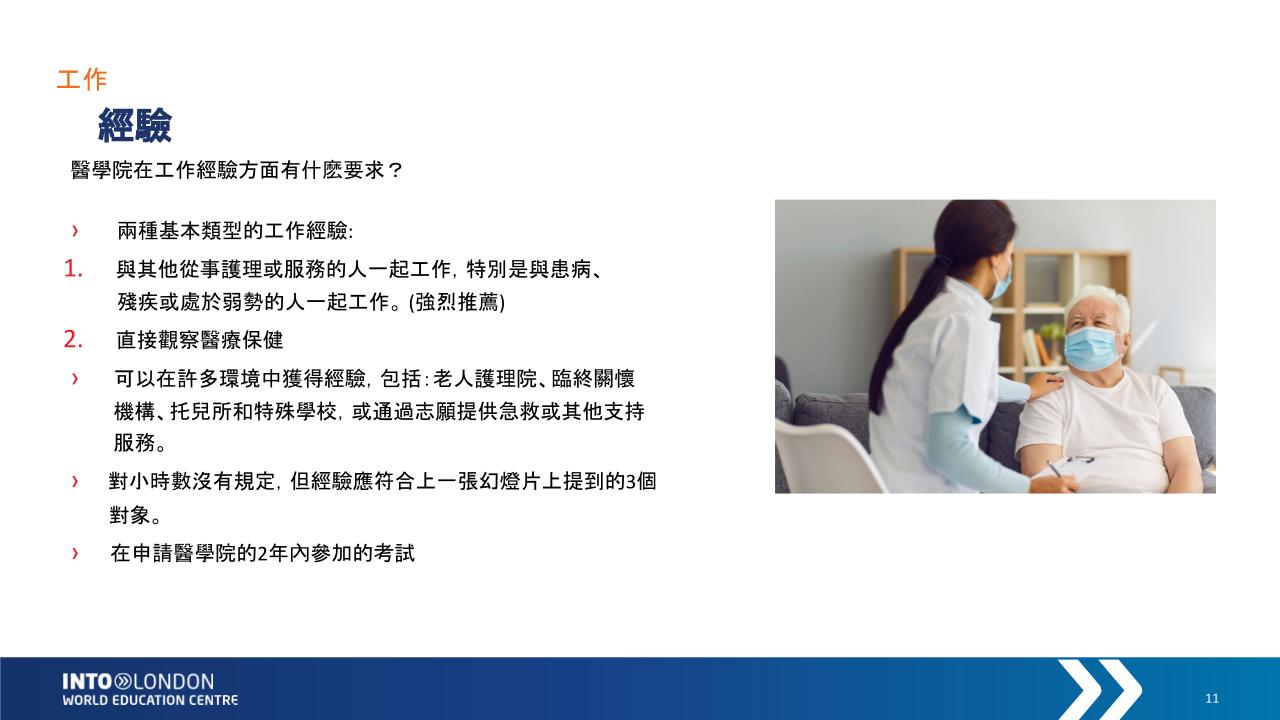 工作

經驗

醫學院在工作經驗方面有什麽要求？

› 兩種基本類型的工作經驗:

1. 與其他從事護理或服務的人一起工作，特別是與患病、殘疾或處於弱勢的人一起工作。(強烈推薦)

2. 直接觀察醫療保健

› 可以在許多環境中獲得經驗，包括：老人護理院、臨終關懷機構、托兒所和特殊學校，或通過志願提供急救或其他支持服務。

› 對小時數沒有規定，但經驗應符合上一張幻燈片上提到的3個對象。

› 在申請醫學院的2年內參加的考試

INTO LONDON
WORLD EDUCATION CENTRE

11